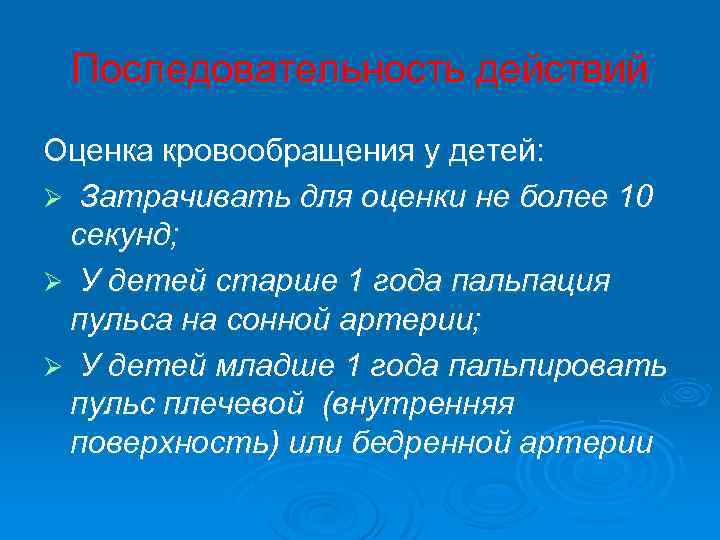 Последовательность действий

Оценка кровообращения у детей:

➢ Затрачивать для оценки не более 10 секунд;

➢ У детей старше 1 года пальпация пульса на сонной артерии;

➢ У детей младше 1 года пальпировать пульс плечевой (внутренняя поверхность) или бедренной артерии